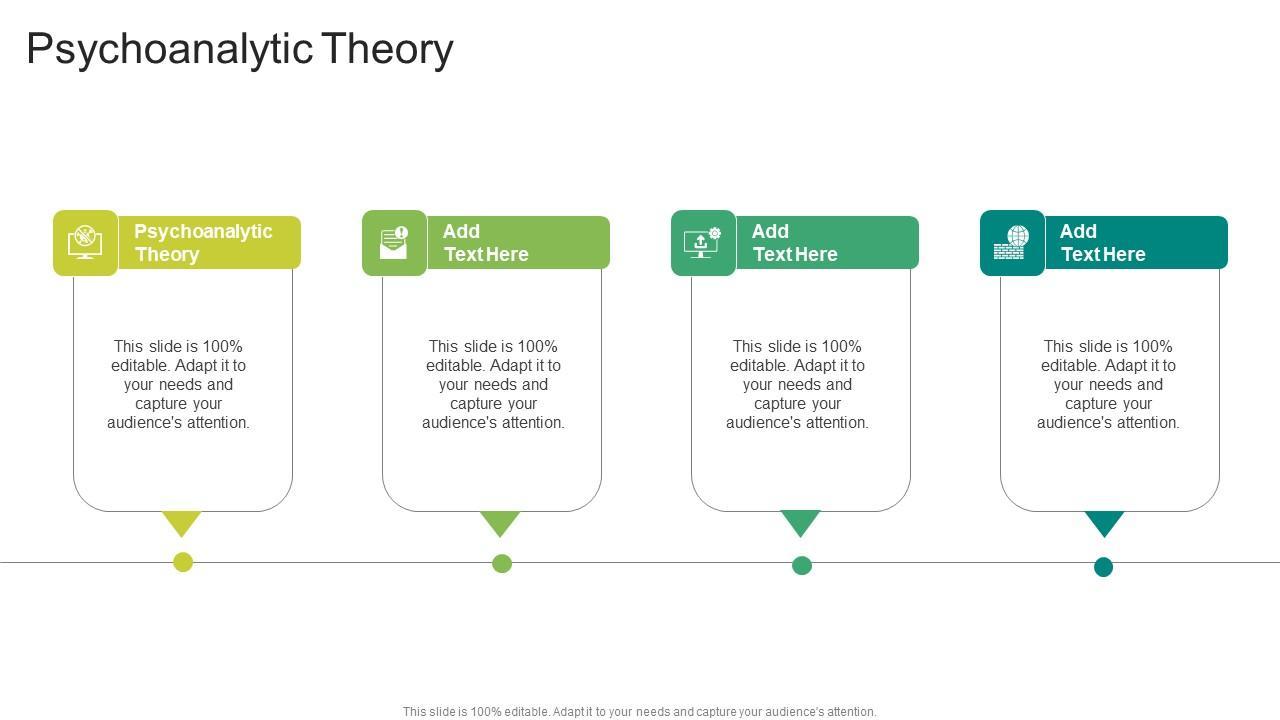 Psychoanalytic Theory

Psychoanalytic Theory

This slide is 100% editable. Adapt it to your needs and capture your audience's attention.

Add Text Here

This slide is 100% editable. Adapt it to your needs and capture your audience's attention.

Add Text Here

This slide is 100% editable. Adapt it to your needs and capture your audience's attention.

Add Text Here

This slide is 100% editable. Adapt it to your needs and capture your audience's attention.

This slide is 100% editable. Adapt it to your needs and capture your audience's attention.